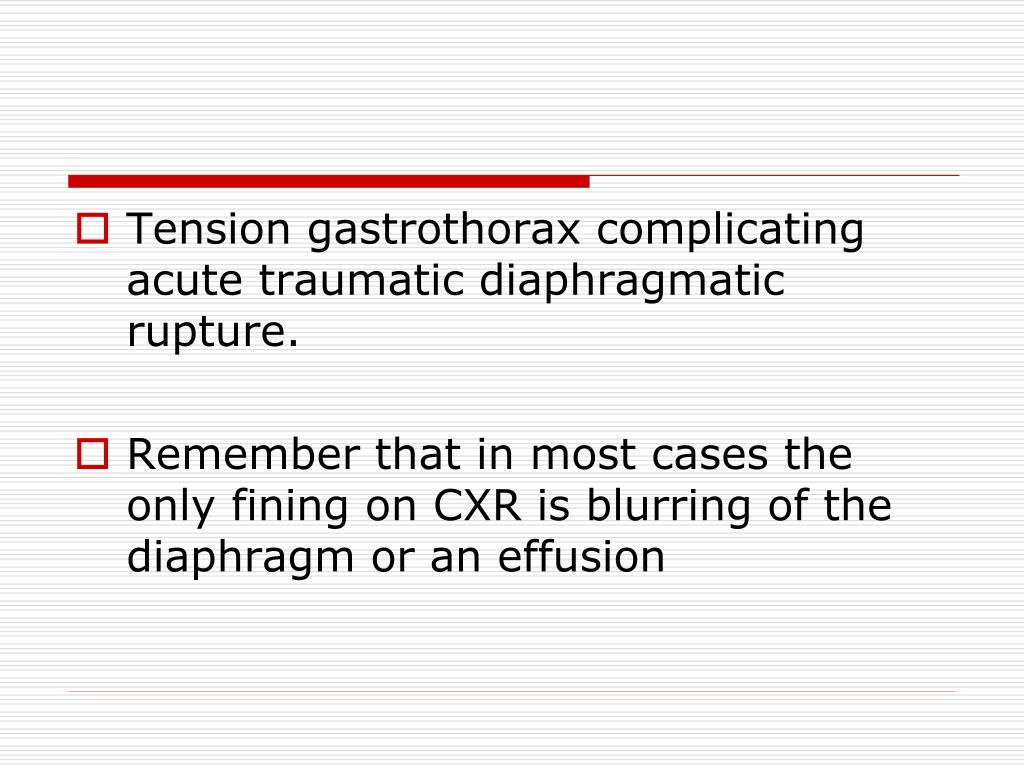 Tension gastrothorax complicating acute traumatic diaphragmatic rupture.

Remember that in most cases the only fining on CXR is blurring of the diaphragm or an effusion